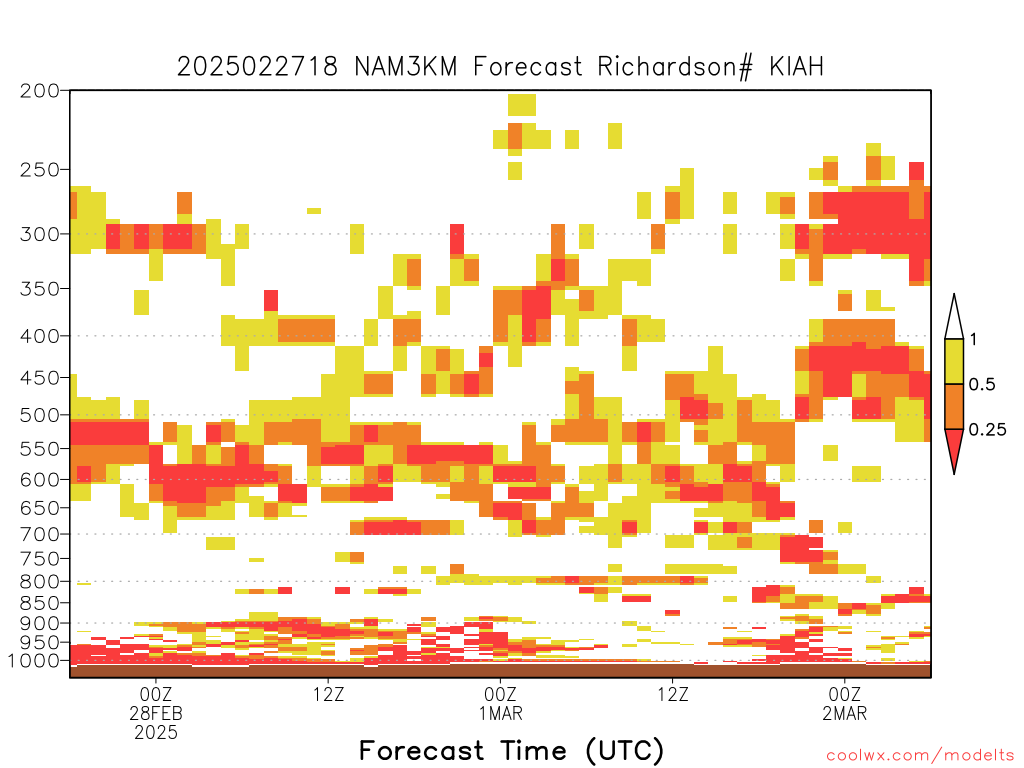 2025022718 NAM3KM Forecast Richardson# KIAH

200
250
300
350
400
450
500
550
600
650
700
750
800
850
900
950
1000

1
0.5
0.25

00Z
28FEB
2025

12Z

00Z
1MAR

12Z

00Z
2MAR

Forecast Time (UTC)

coolwx.com/modelts